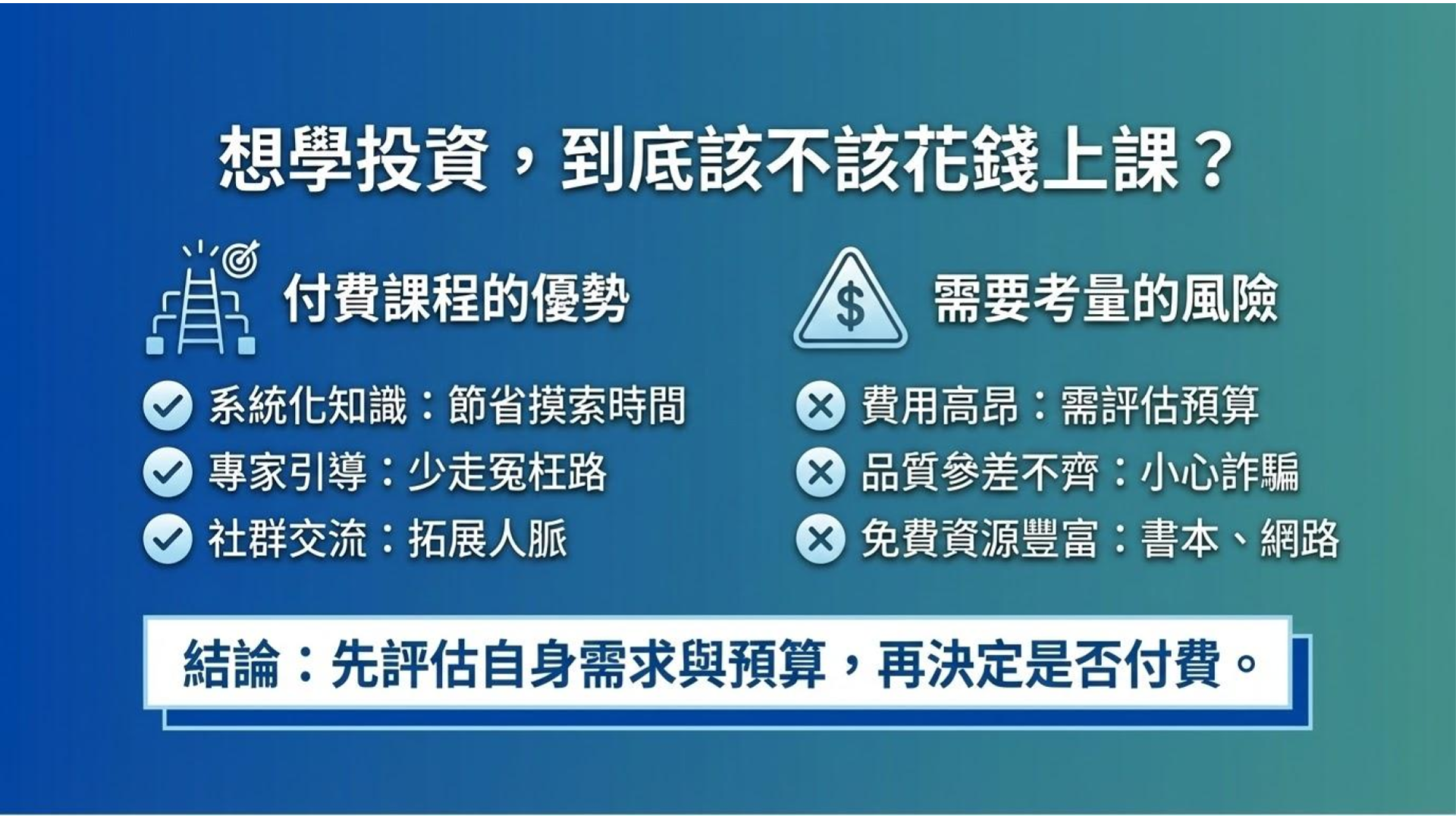 想學投資，到底該不該花錢上課？

付費課程的優勢

系統化知識：節省摸索時間

專家引導：少走冤枉路

社群交流：拓展人脈

$

需要考量的風險

費用高昂：需評估預算

品質參差不齊：小心詐騙

免費資源豐富：書本、網路

結論：先評估自身需求與預算，再決定是否付費。